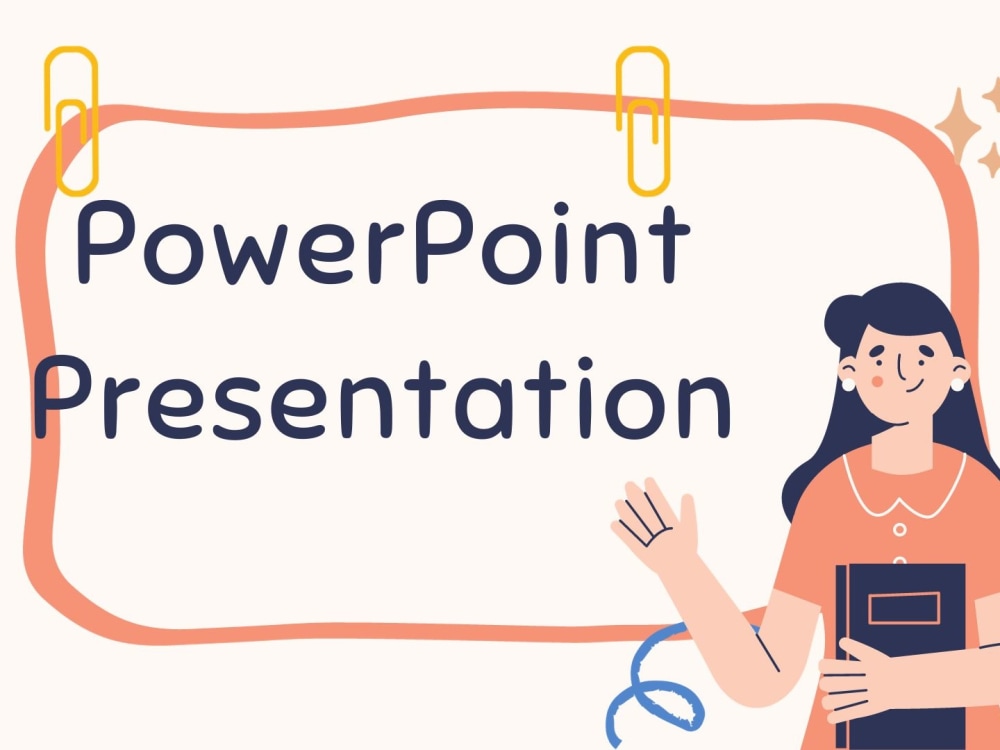 PowerPoint Presentation